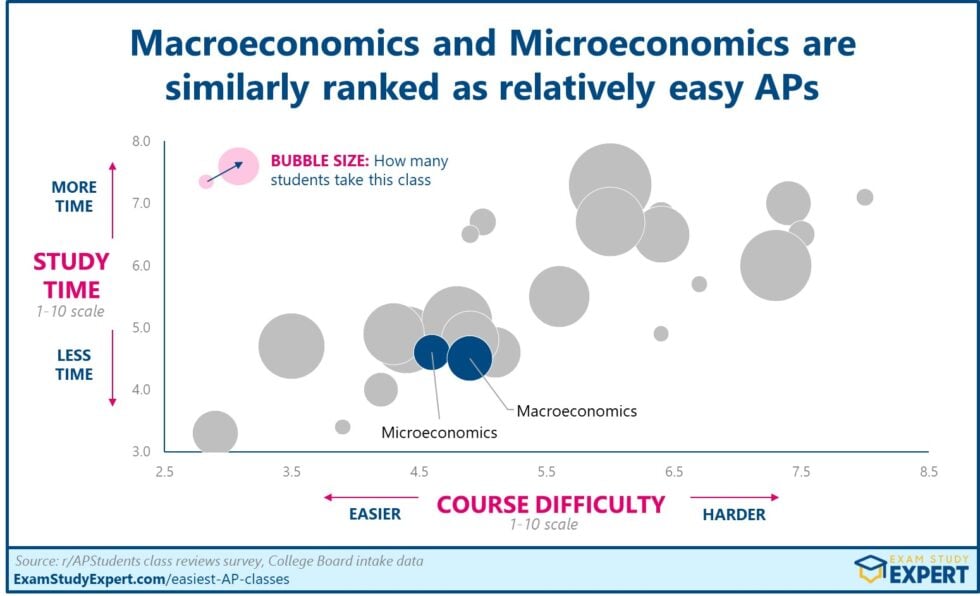 Macroeconomics and Microeconomics are similarly ranked as relatively easy APs

BUBBLE SIZE: How many students take this class

MORE TIME

STUDY TIME
1-10 scale

LESS TIME

8.0
7.0
6.0
5.0
4.0
3.0

Macroeconomics
Microeconomics

2.5
3.5
4.5
5.5
6.5
7.5
8.5

EASIER
COURSE DIFFICULTY
1-10 scale
HARDER

Source: r/APStudents class reviews survey, College Board intake data
ExamStudyExpert.com/easiest-AP-classes

EXAM STUDY EXPERT